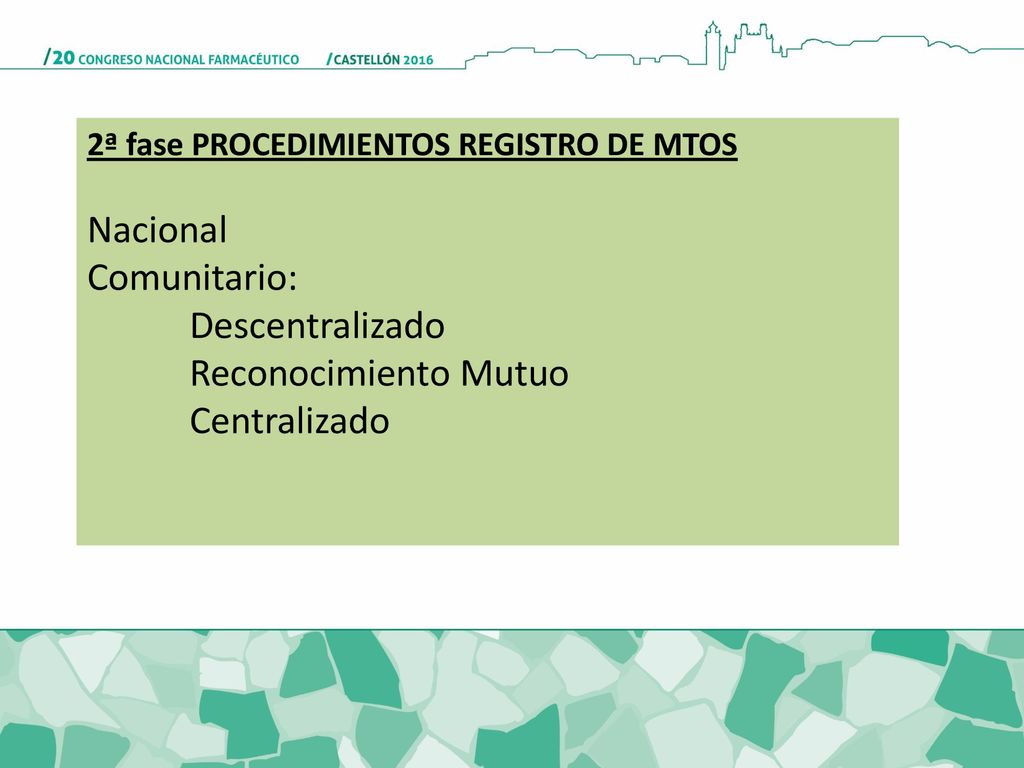 /20 CONGRESO NACIONAL FARMACÉUTICO /CASTELLÓN 2016

2ª fase PROCEDIMIENTOS REGISTRO DE MTOS

Nacional
Comunitario:
Descentralizado
Reconocimiento Mutuo
Centralizado